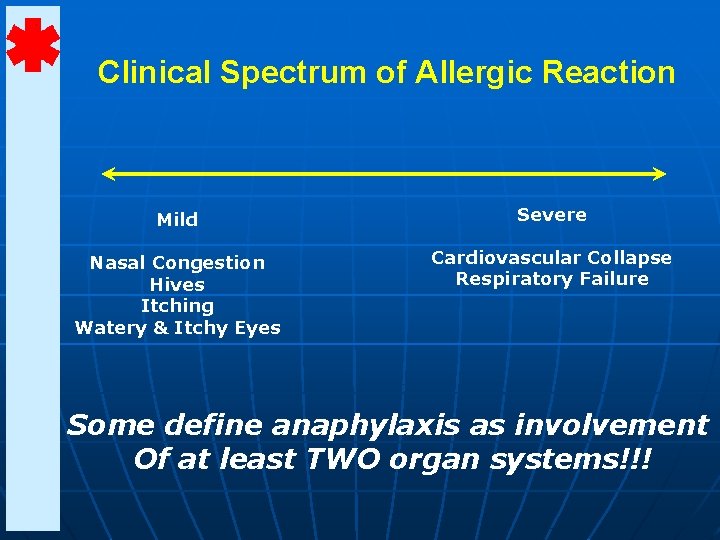 Clinical Spectrum of Allergic Reaction

Mild

Nasal Congestion
Hives
Itching
Watery & Itchy Eyes

Severe

Cardiovascular Collapse
Respiratory Failure

Some define anaphylaxis as involvement Of at least TWO organ systems!!!